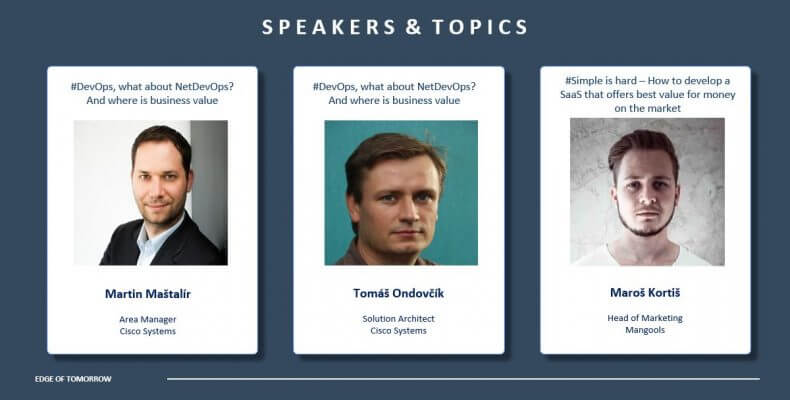 SPEAKERS & TOPICS

#DevOps, what about NetDevOps? And where is business value

Martin Maštalír

Area Manager
Cisco Systems

#DevOps, what about NetDevOps? And where is business value

Tomáš Ondovčík

Solution Architect
Cisco Systems

#Simple is hard – How to develop a SaaS that offers best value for money on the market

Maroš Kortiš

Head of Marketing
Mangools

EDGE OF TOMORROW